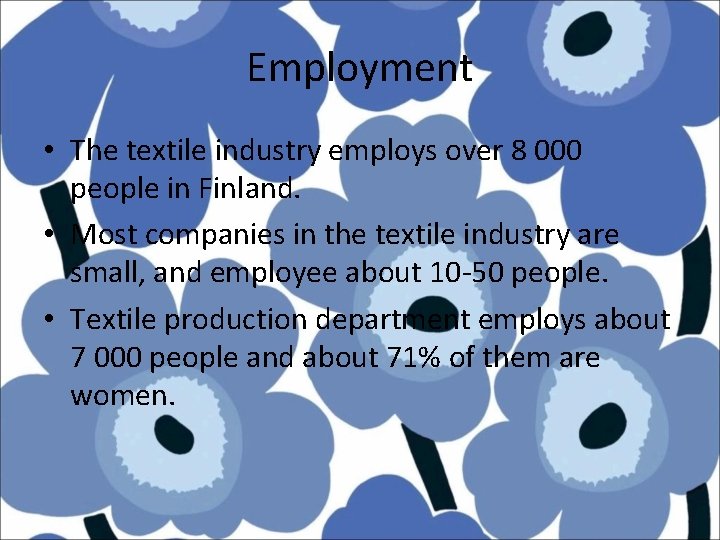 Employment

• The textile industry employs over 8 000 people in Finland.

• Most companies in the textile industry are small, and employee about 10-50 people.

• Textile production department employs about 7 000 people and about 71% of them are women.